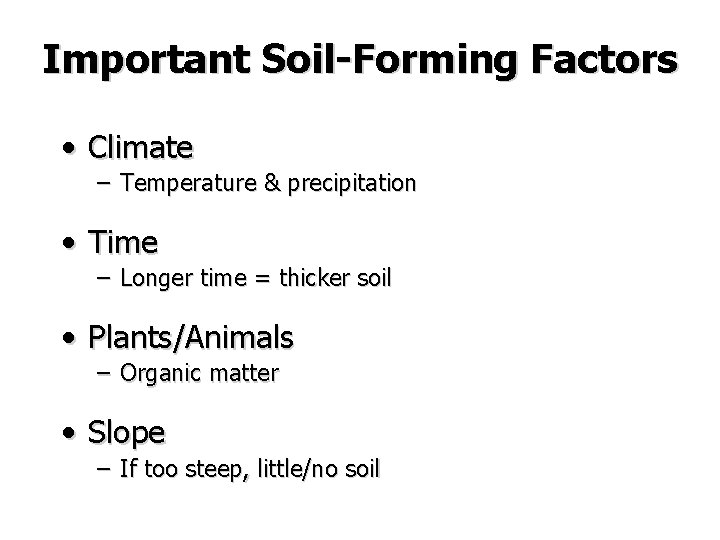 Important Soil-Forming Factors

• Climate
– Temperature & precipitation

• Time
– Longer time = thicker soil

• Plants/Animals
– Organic matter

• Slope
– If too steep, little/no soil